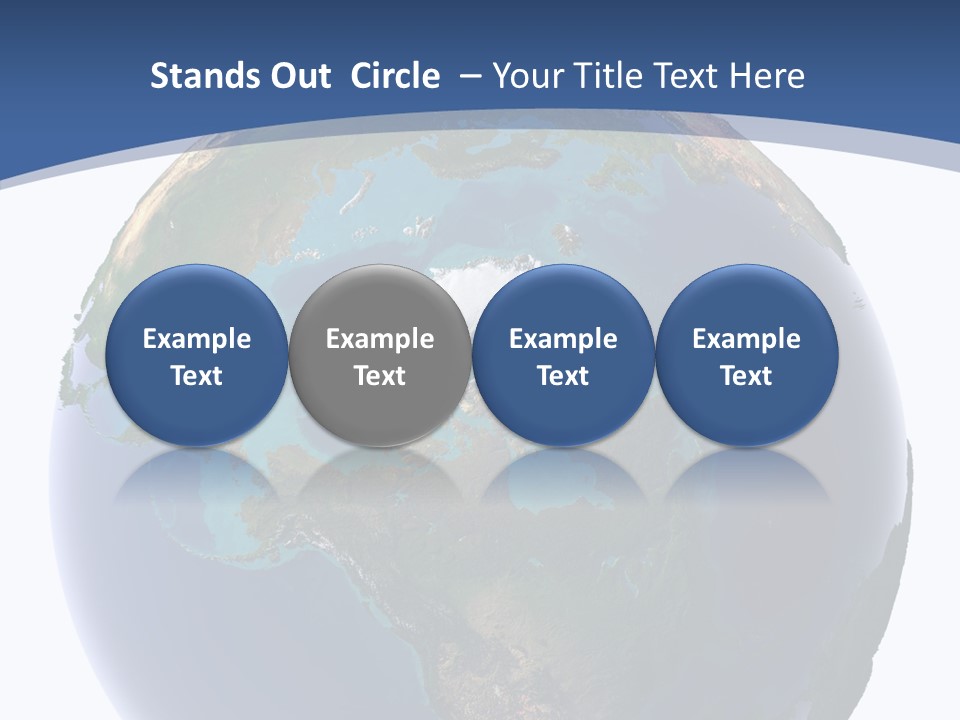 Stands Out Circle – Your Title Text Here

Example Text

Example Text

Example Text

Example Text